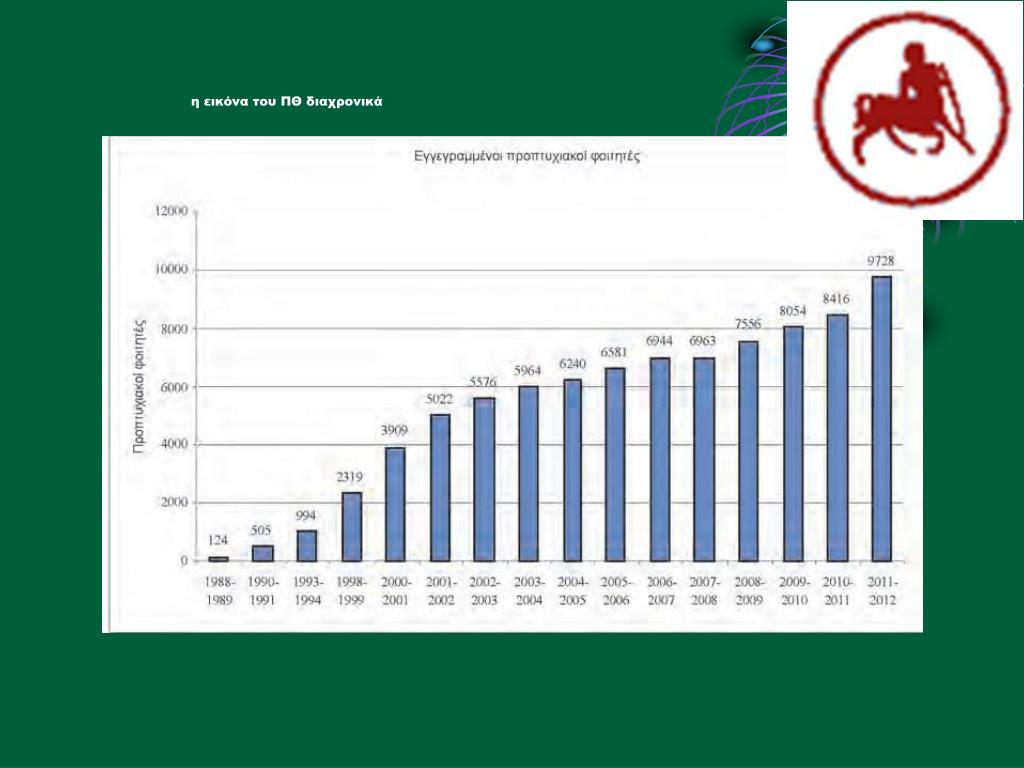 η εικόνα του ΠΘ διαχρονικά

Εγγεγραμμένοι προπτυχιακοί φοιτητές

Προπτυχιακοί φοιτητές

12000
10000
8000
6000
4000
2000
0

124
505
994
2319
3909
5022
5576
5964
6240
6581
6944
6963
7556
8054
8416
9728

1988-1989
1990-1991
1993-1994
1998-1999
2000-2001
2001-2002
2002-2003
2003-2004
2004-2005
2005-2006
2006-2007
2007-2008
2008-2009
2009-2010
2010-2011
2011-2012